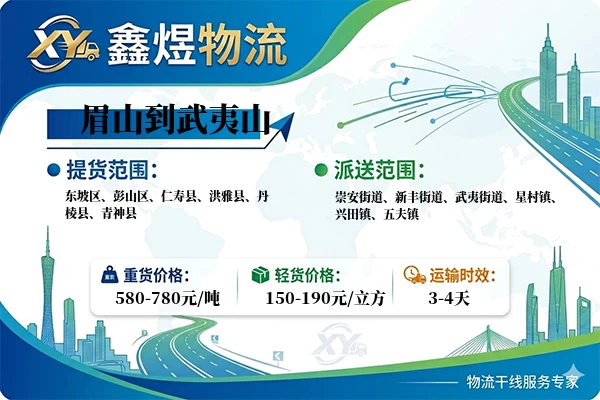 XY 鑫煜物流

眉山到武夷山

提货范围：

东坡区、彭山区、仁寿县、洪雅县、丹棱县、青神县

派送范围：

崇安街道、新丰街道、武夷街道、星村镇、兴田镇、五夫镇

重货价格：
580-780元/吨

轻货价格：
150-190元/立方

运输时效：
3-4天

XY

物流干线服务专家